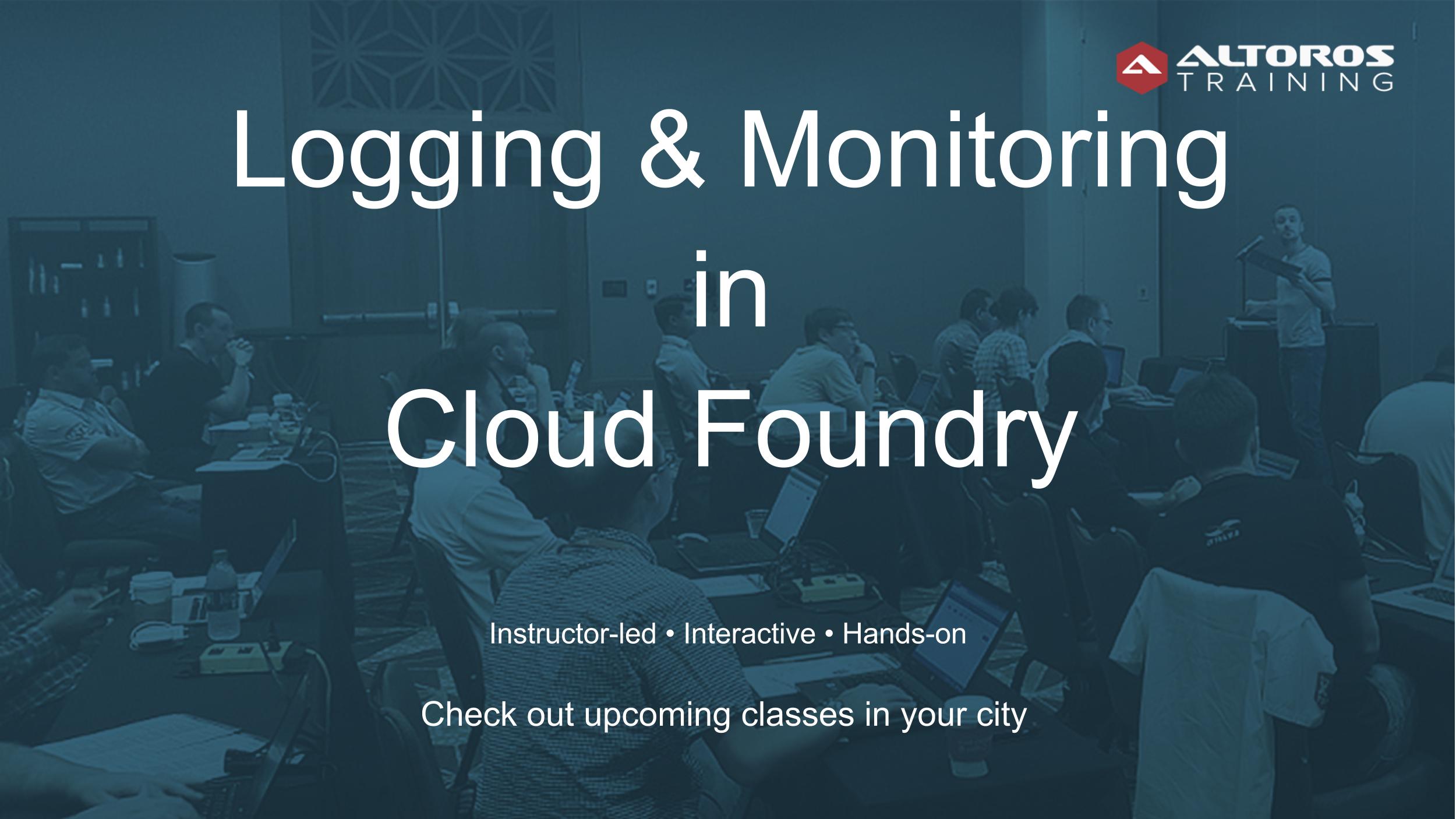 ALTOROS
TRAINING

Logging & Monitoring
in
Cloud Foundry

Instructor-led • Interactive • Hands-on

Check out upcoming classes in your city